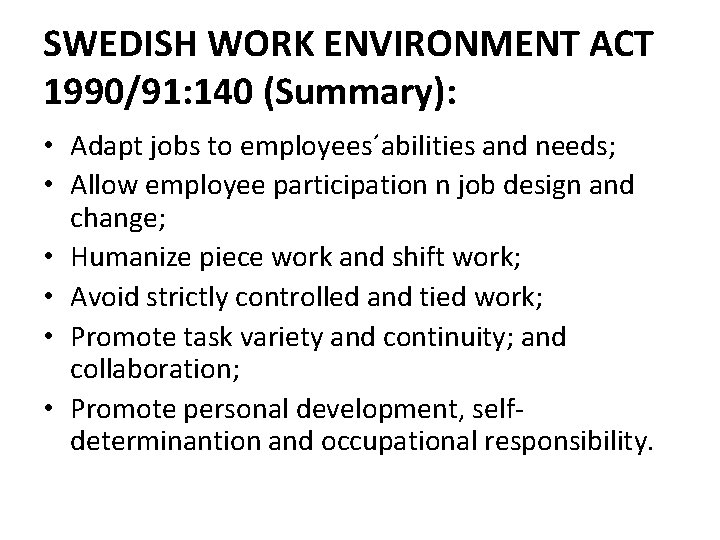 SWEDISH WORK ENVIRONMENT ACT 1990/91:140 (Summary):

• Adapt jobs to employees´abilities and needs;
• Allow employee participation n job design and change;
• Humanize piece work and shift work;
• Avoid strictly controlled and tied work;
• Promote task variety and continuity; and collaboration;
• Promote personal development, self-determinantion and occupational responsibility.